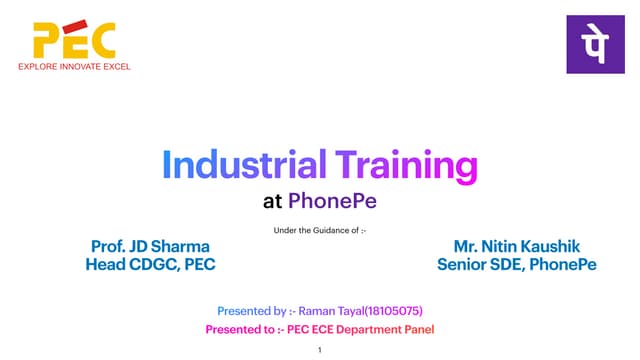 PEC
EXPLORE INNOVATE EXCEL

पे

Industrial Training
at PhonePe

Under the Guidance of :-

Prof. JD Sharma
Head CDGC, PEC

Mr. Nitin Kaushik
Senior SDE, PhonePe

Presented by :- Raman Tayal(18105075)

Presented to :- PEC ECE Department Panel

1